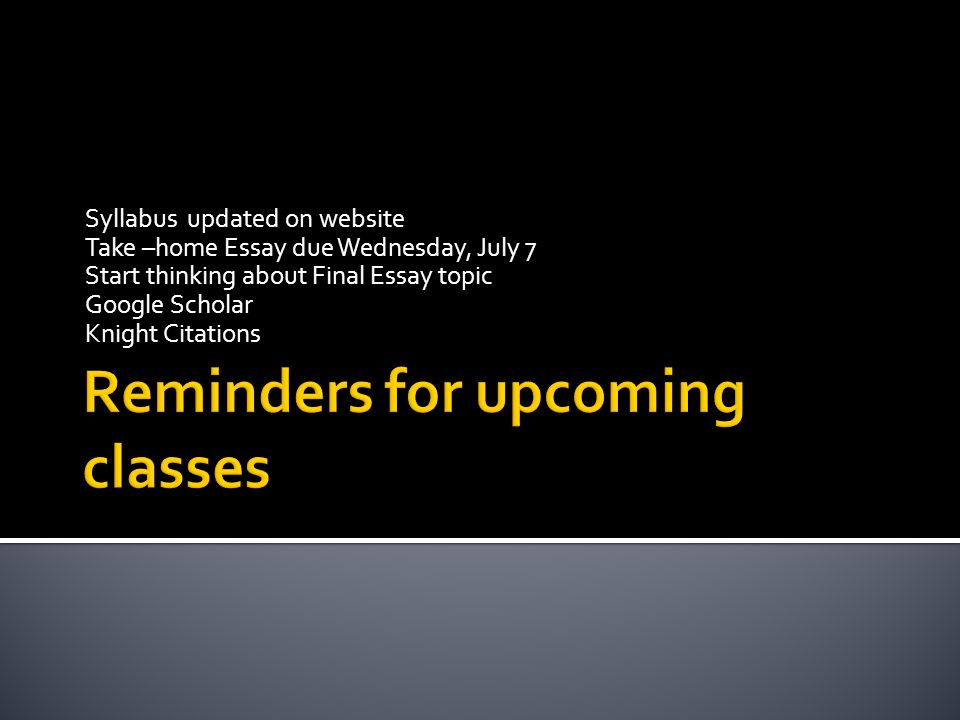 Syllabus updated on website
Take –home Essay due Wednesday, July 7
Start thinking about Final Essay topic
Google Scholar
Knight Citations

Reminders for upcoming classes